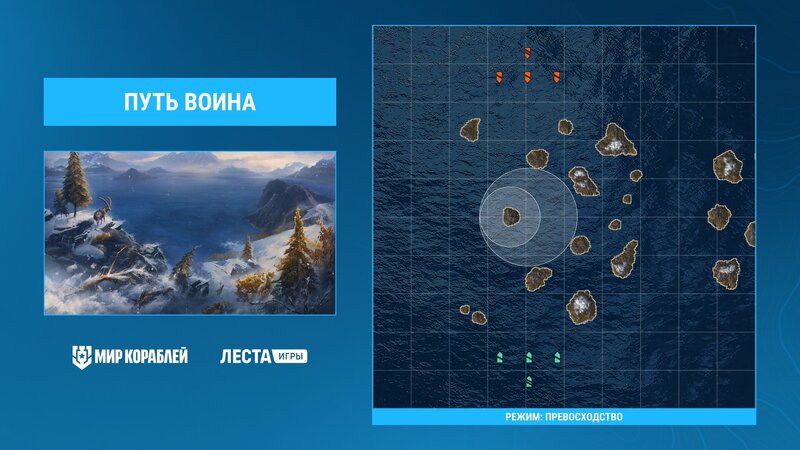 ПУТЬ ВОИНА

МИР КОРАБЛЕЙ

ЛЕСТА ИГРЫ

РЕЖИМ: ПРЕВОСХОДСТВО